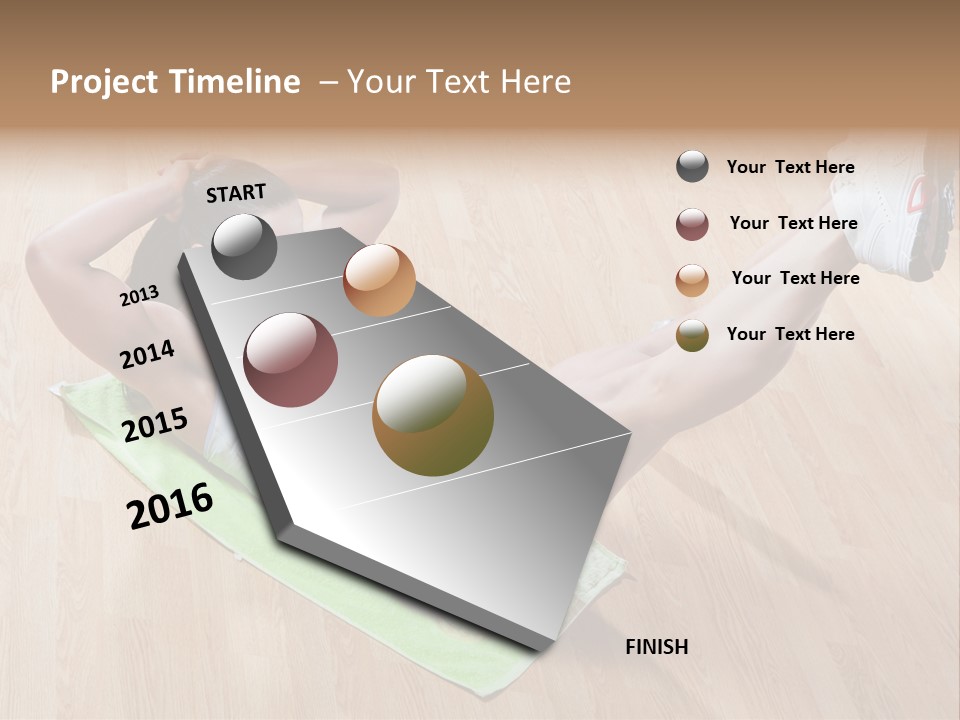 Project Timeline – Your Text Here

START

2013

2014

2015

2016

FINISH

Your Text Here

Your Text Here

Your Text Here

Your Text Here